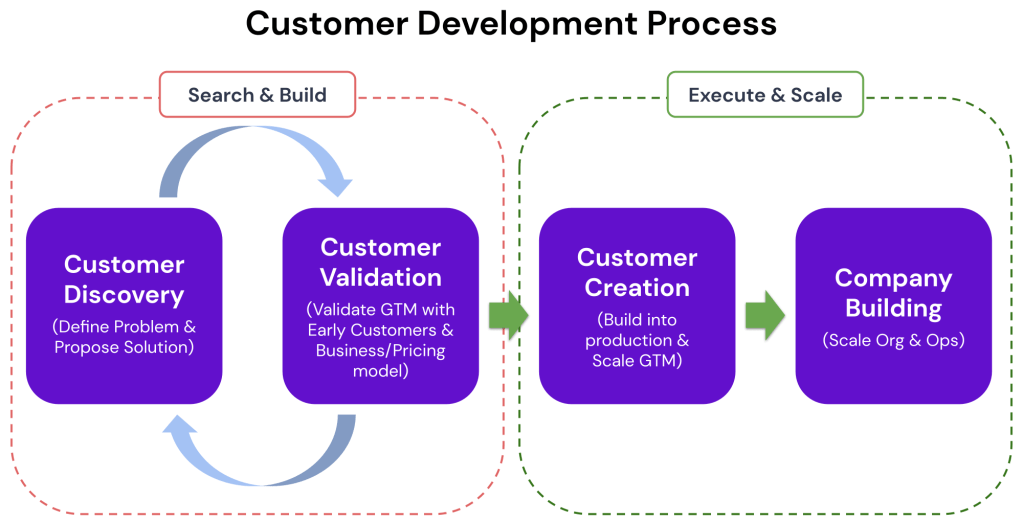 Customer Development Process

Search & Build

Customer Discovery
(Define Problem & Propose Solution)

Customer Validation
(Validate GTM with Early Customers & Business/Pricing model)

Execute & Scale

Customer Creation
(Build into production & Scale GTM)

Company Building
(Scale Org & Ops)